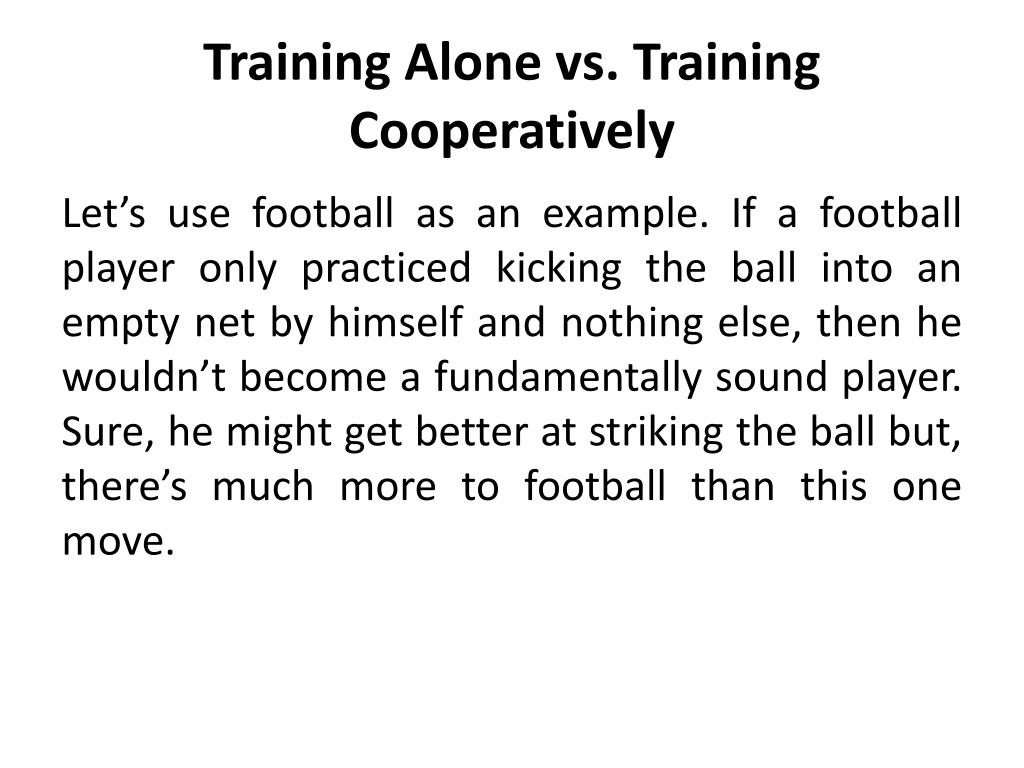 Training Alone vs. Training Cooperatively

Let’s use football as an example. If a football player only practiced kicking the ball into an empty net by himself and nothing else, then he wouldn’t become a fundamentally sound player. Sure, he might get better at striking the ball but, there’s much more to football than this one move.